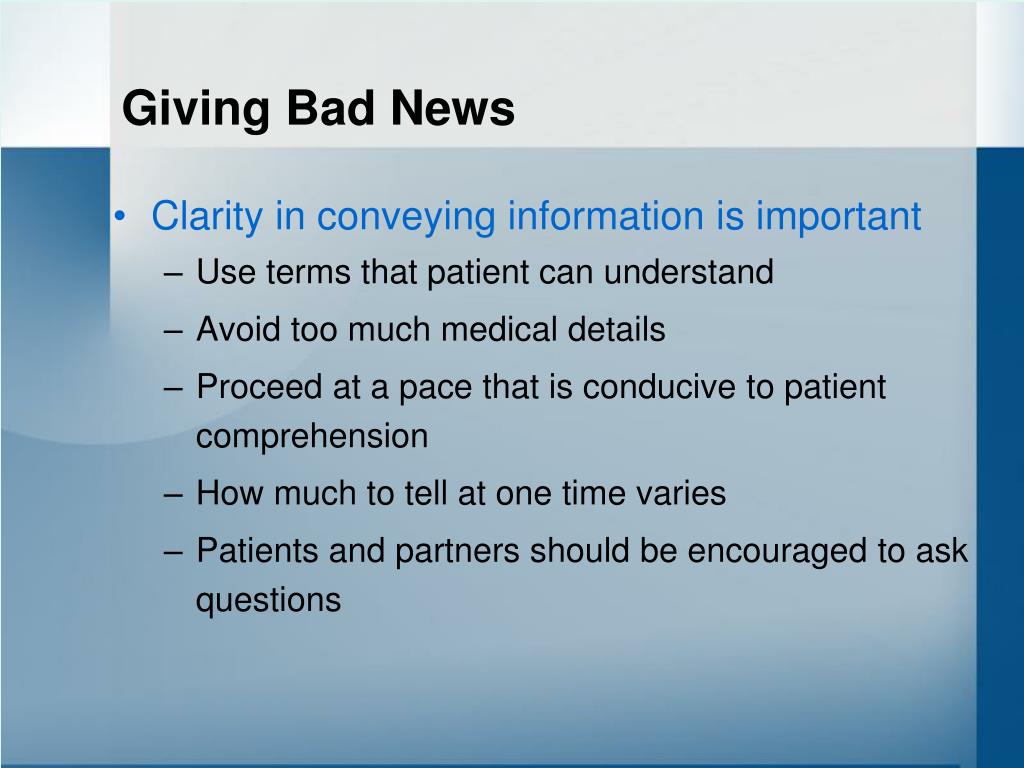 Giving Bad News

• Clarity in conveying information is important

– Use terms that patient can understand

– Avoid too much medical details

– Proceed at a pace that is conducive to patient comprehension

– How much to tell at one time varies

– Patients and partners should be encouraged to ask questions